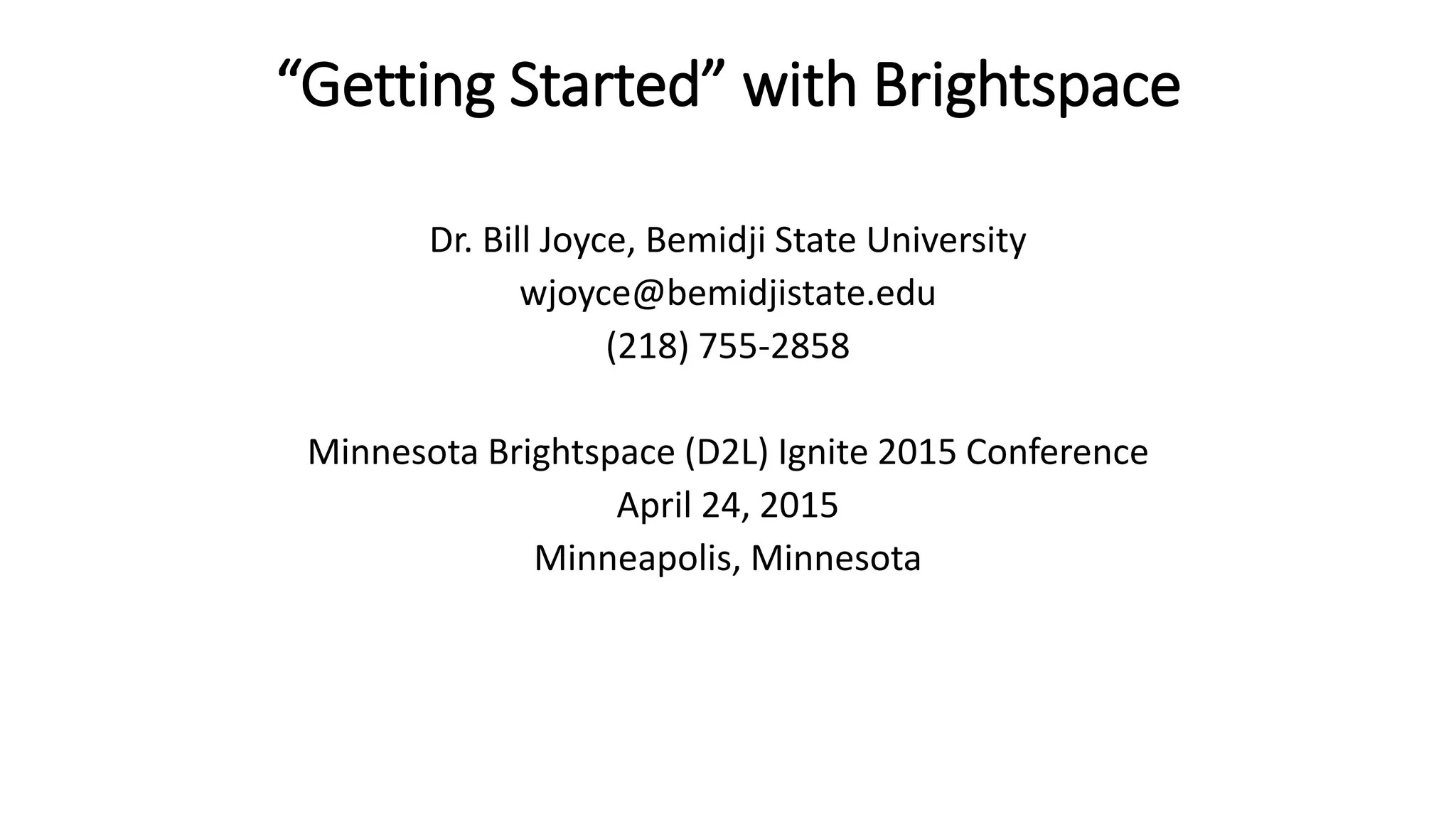 “Getting Started” with Brightspace

Dr. Bill Joyce, Bemidji State University
wjoyce@bemidjistate.edu
(218) 755-2858

Minnesota Brightspace (D2L) Ignite 2015 Conference
April 24, 2015
Minneapolis, Minnesota